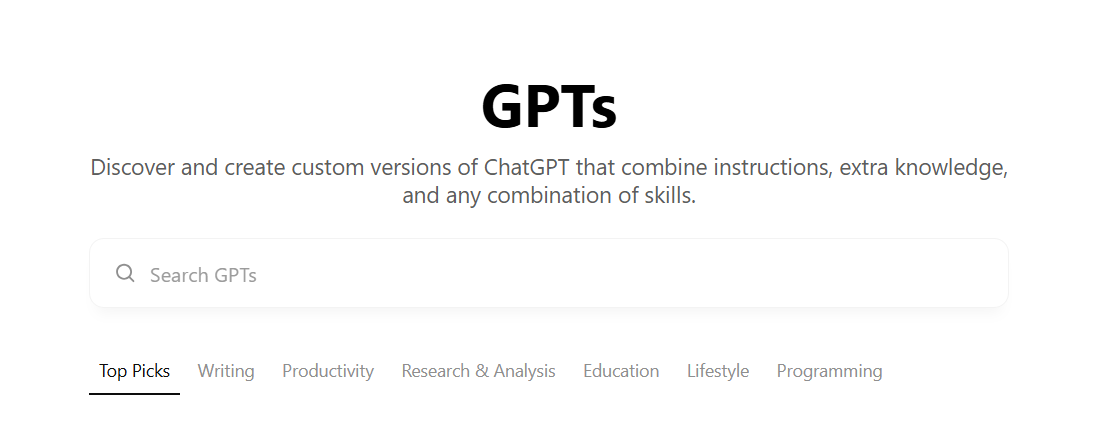 GPTs

Discover and create custom versions of ChatGPT that combine instructions, extra knowledge, and any combination of skills.

Search GPTs

Top Picks Writing Productivity Research & Analysis Education Lifestyle Programming